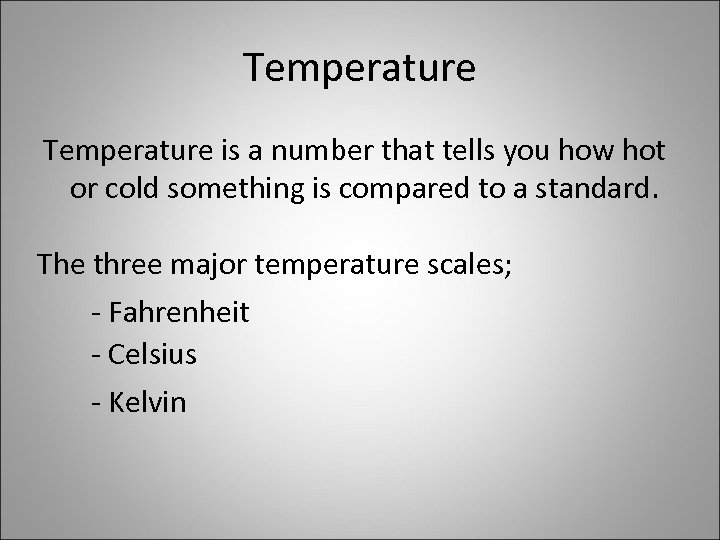 Temperature

Temperature is a number that tells you how hot or cold something is compared to a standard.

The three major temperature scales;

- Fahrenheit
- Celsius
- Kelvin